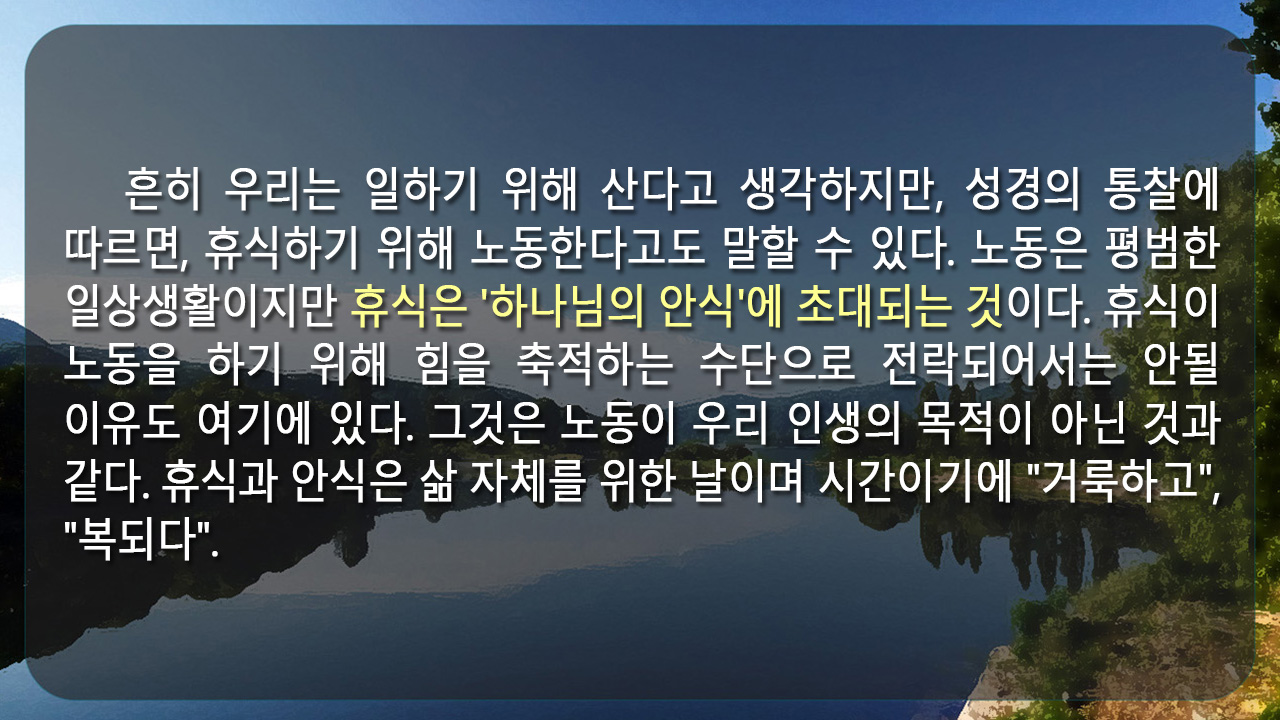 흔히 우리는 일하기 위해 산다고 생각하지만, 성경의 통찰에 따르면, 휴식하기 위해 노동한다고도 말할 수 있다. 노동은 평범한 일상생활이지만 휴식은 '하나님의 안식'에 초대되는 것이다. 휴식이 노동을 하기 위해 힘을 축적하는 수단으로 전락되어서는 안될 이유도 여기에 있다. 그것은 노동이 우리 인생의 목적이 아닌 것과 같다. 휴식과 안식은 삶 자체를 위한 날이며 시간이기에 "거룩하고", "복되다".